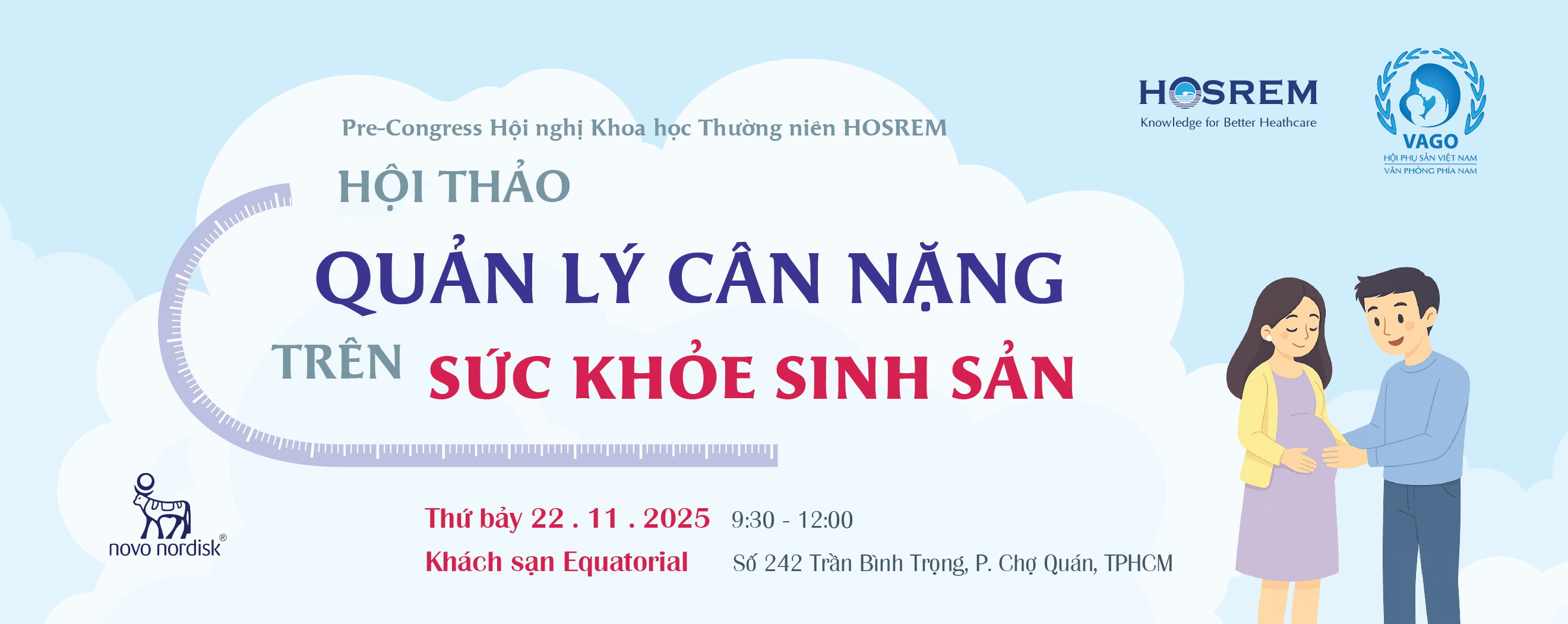 HOSREM
Knowledge for Better Heathcare

VAGO
HỘI PHỤ SẢN VIỆT NAM
VĂN PHÒNG PHÍA NAM

Pre-Congress Hội nghị Khoa học Thường niên HOSREM

HỘI THẢO
QUẢN LÝ CÂN NẶNG
TRÊN SỨC KHỎE SINH SẢN

novo nordisk®

Thứ bảy 22 . 11 . 2025 9:30 - 12:00
Khách sạn Equatorial Số 242 Trần Bình Trọng, P. Chợ Quán, TPHCM